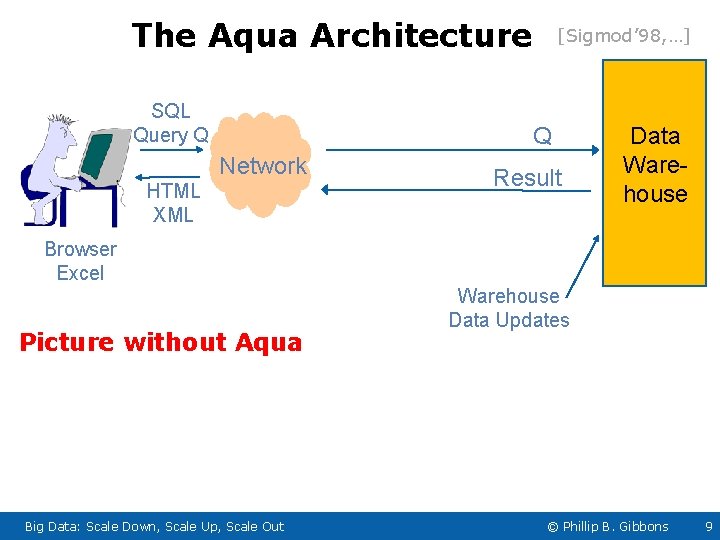 The Aqua Architecture [Sigmod'98,...]

SQL
Query Q

HTML
XML

Network

Q

Result

Data
Warehouse

Browser
Excel

Warehouse
Data Updates

Picture without Aqua

Big Data: Scale Down, Scale Up, Scale Out © Phillip B. Gibbons 9